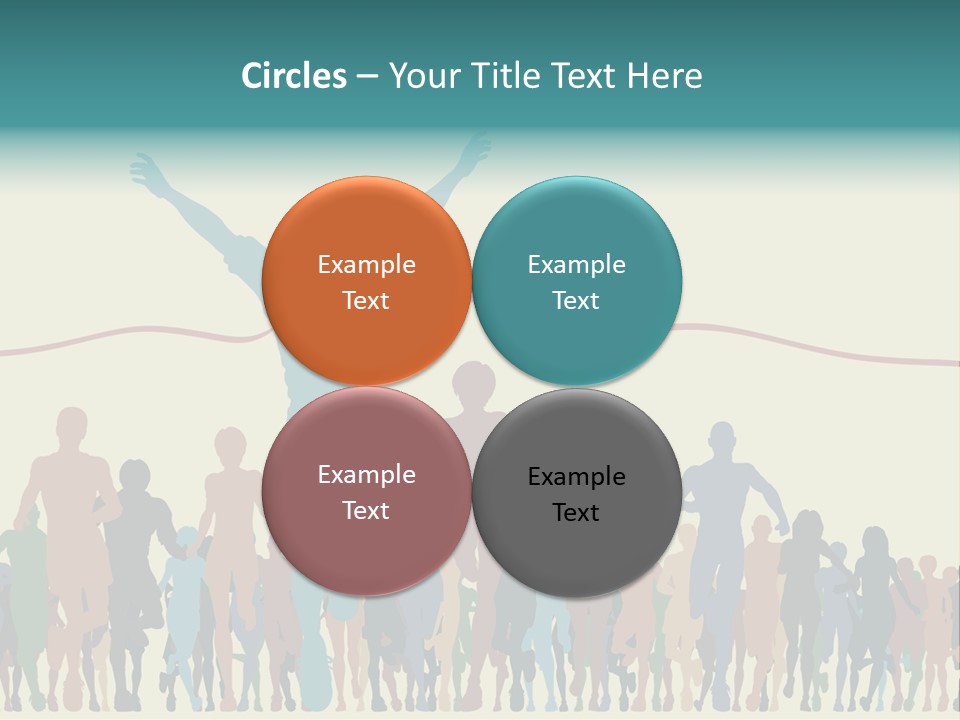 Circles – Your Title Text Here

Example Text

Example Text

Example Text

Example Text